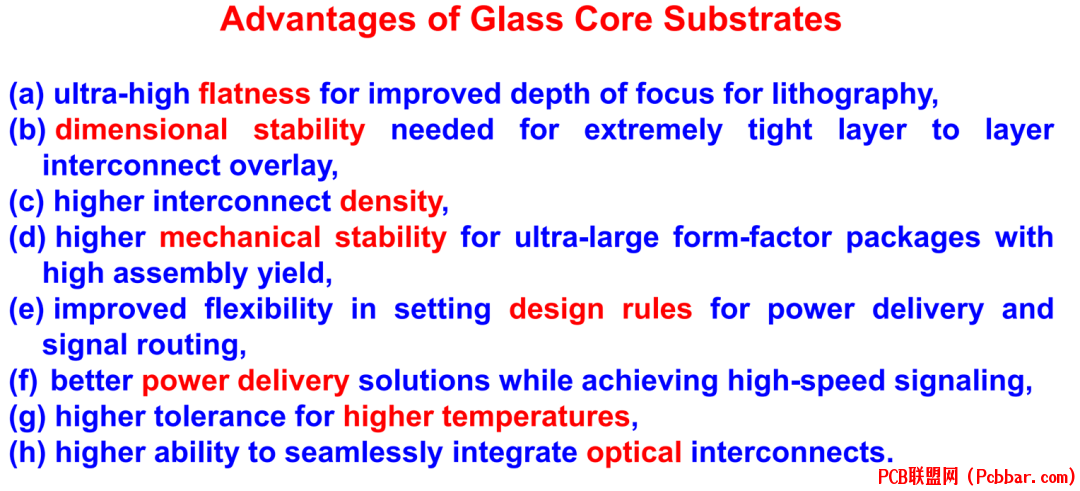 Advantages of Glass Core Substrates

(a) ultra-high flatness for improved depth of focus for lithography,
(b) dimensional stability needed for extremely tight layer to layer interconnect overlay,
(c) higher interconnect density,
(d) higher mechanical stability for ultra-large form-factor packages with high assembly yield,
(e) improved flexibility in setting design rules for power delivery and signal routing,
(f) better power delivery solutions while achieving high-speed signaling,
(g) higher tolerance for higher temperatures,
(h) higher ability to seamlessly integrate optical interconnects.

PCB联盟网 (Pcbbar.com)